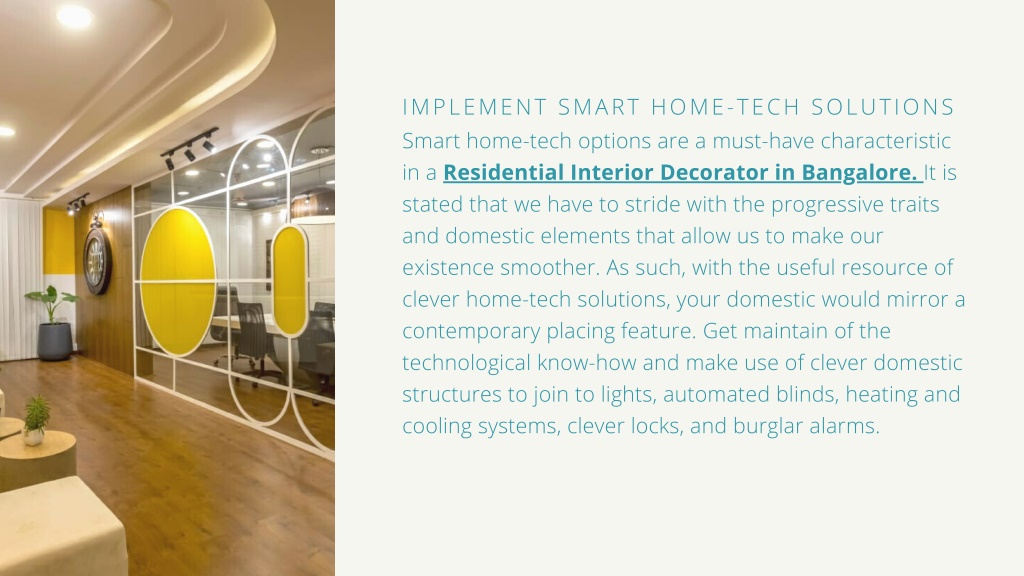 IMPLEMENT SMART HOME-TECH SOLUTIONS

Smart home-tech options are a must-have characteristic in a Residential Interior Decorator in Bangalore. It is stated that we have to stride with the progressive traits and domestic elements that allow us to make our existence smoother. As such, with the useful resource of clever home-tech solutions, your domestic would mirror a contemporary placing feature. Get maintain of the technological know-how and make use of clever domestic structures to join to lights, automated blinds, heating and cooling systems, clever locks, and burglar alarms.